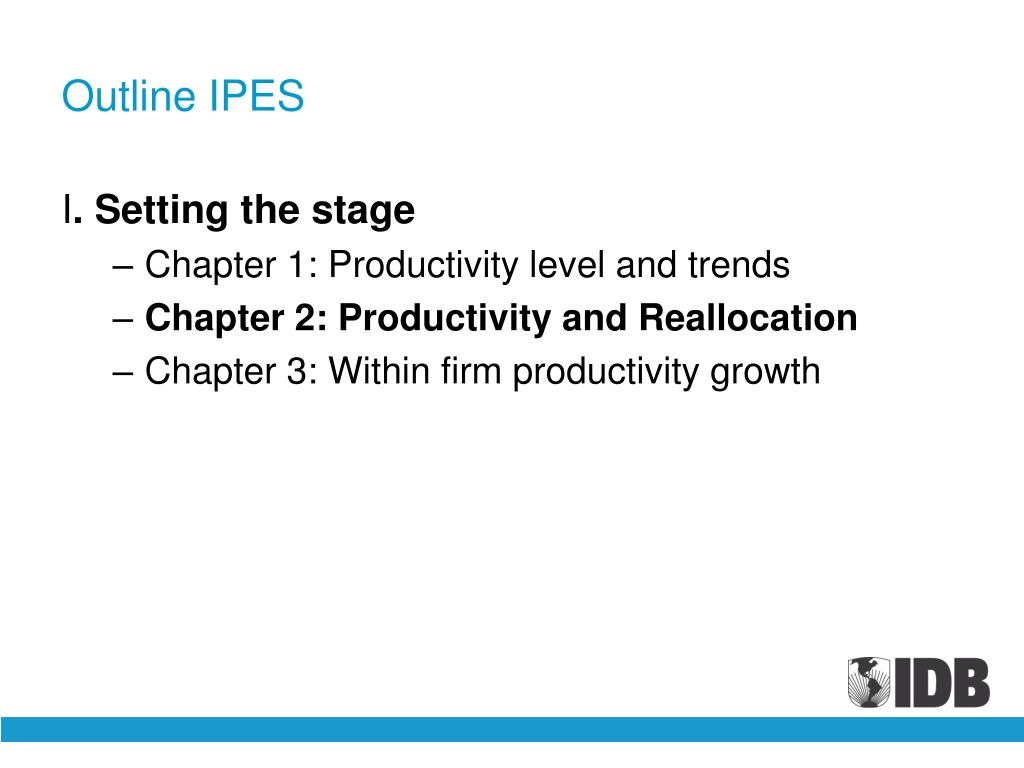 Outline IPES

I. Setting the stage

– Chapter 1: Productivity level and trends

– Chapter 2: Productivity and Reallocation

– Chapter 3: Within firm productivity growth

IDB